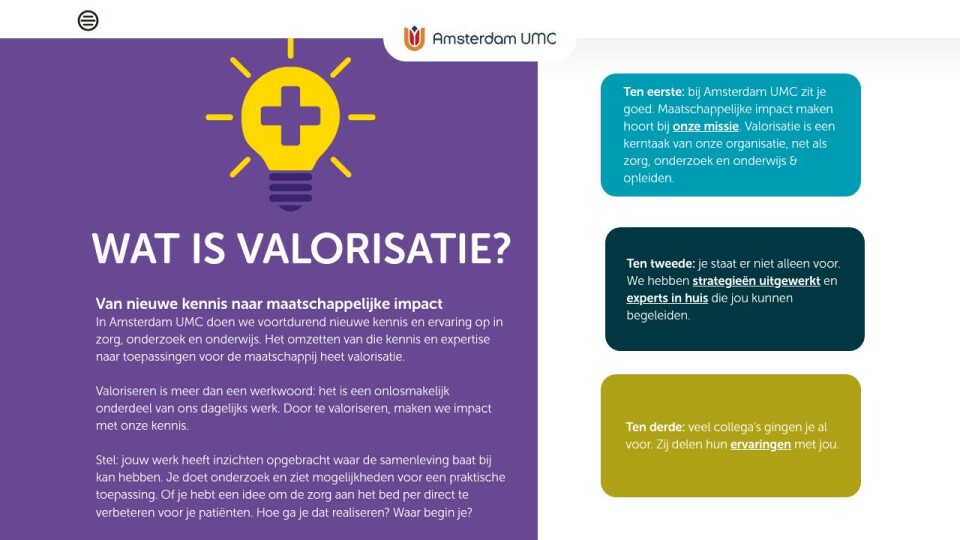 Amsterdam UMC

WAT IS VALORISATIE?

Van nieuwe kennis naar maatschappelijke impact
In Amsterdam UMC doen we voortdurend nieuwe kennis en ervaring op in zorg, onderzoek en onderwijs. Het omzetten van die kennis en expertise naar toepassingen voor de maatschappij heet valorisatie.

Valoriseren is meer dan een werkwoord: het is een onlosmakelijk onderdeel van ons dagelijks werk. Door te valoriseren, maken we impact met onze kennis.

Stel: jouw werk heeft inzichten opgebracht waar de samenleving baat bij kan hebben. Je doet onderzoek en ziet mogelijkheden voor een praktische toepassing. Of je hebt een idee om de zorg aan het bed per direct te verbeteren voor je patiënten. Hoe ga je dat realiseren? Waar begin je?

Ten eerste: bij Amsterdam UMC zit je goed. Maatschappelijke impact maken hoort bij onze missie. Valorisatie is een kerntaak van onze organisatie, net als zorg, onderzoek en onderwijs & opleiden.

Ten tweede: je staat er niet alleen voor. We hebben strategieën uitgewerkt en experts in huis die jou kunnen begeleiden.

Ten derde: veel collega's gingen je al voor. Zij delen hun ervaringen met jou.